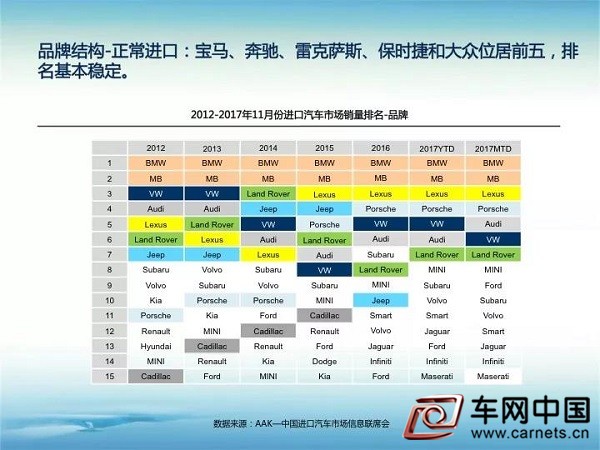 品牌结构-正常进口：宝马、奔驰、雷克萨斯、保时捷和大众位居前五，排名基本稳定。

2012-2017年11月份进口汽车市场销量排名-品牌

| | 2012 | 2013 | 2014 | 2015 | 2016 | 2017YTD | 2017MTD |
|---|---|---|---|---|---|---|---|
| 1 | BMW | BMW | BMW | BMW | BMW | BMW | BMW |
| 2 | MB | MB | MB | MB | MB | MB | MB |
| 3 | VW | VW | Land Rover | Lexus | Lexus | Lexus | Lexus |
| 4 | Audi | Audi | Jeep | Jeep | Porsche | Porsche | Porsche |
| 5 | Lexus | Land Rover | VW | Porsche | VW | VW | Audi |
| 6 | Land Rover | Lexus | Audi | Land Rover | Audi | Audi | VW |
| 7 | Jeep | Jeep | Lexus | Audi | Subaru | Land Rover | Land Rover |
| 8 | Subaru | Volvo | Subaru | VW | Land Rover | MINI | MINI |
| 9 | Volvo | Subaru | Volvo | Subaru | MINI | Subaru | Ford |
| 10 | Kia | Porsche | Porsche | MINI | Jeep | Volvo | Subaru |
| 11 | Porsche | Kia | Ford | Cadillac | Smart | Smart | Volvo |
| 12 | Renault | MINI | Cadillac | Renault | Volvo | Jaguar | Smart |
| 13 | Hyundai | Cadillac | Renault | Ford | Jaguar | Ford | Jaguar |
| 14 | MINI | Renault | Kia | Dodge | Infiniti | Infiniti | Infiniti |
| 15 | Cadillac | Ford | MINI | Kia | Ford | Maserati | Maserati |

数据来源：AAK—中国进口汽车市场信息联席会

车网中国
www.carnets.cn